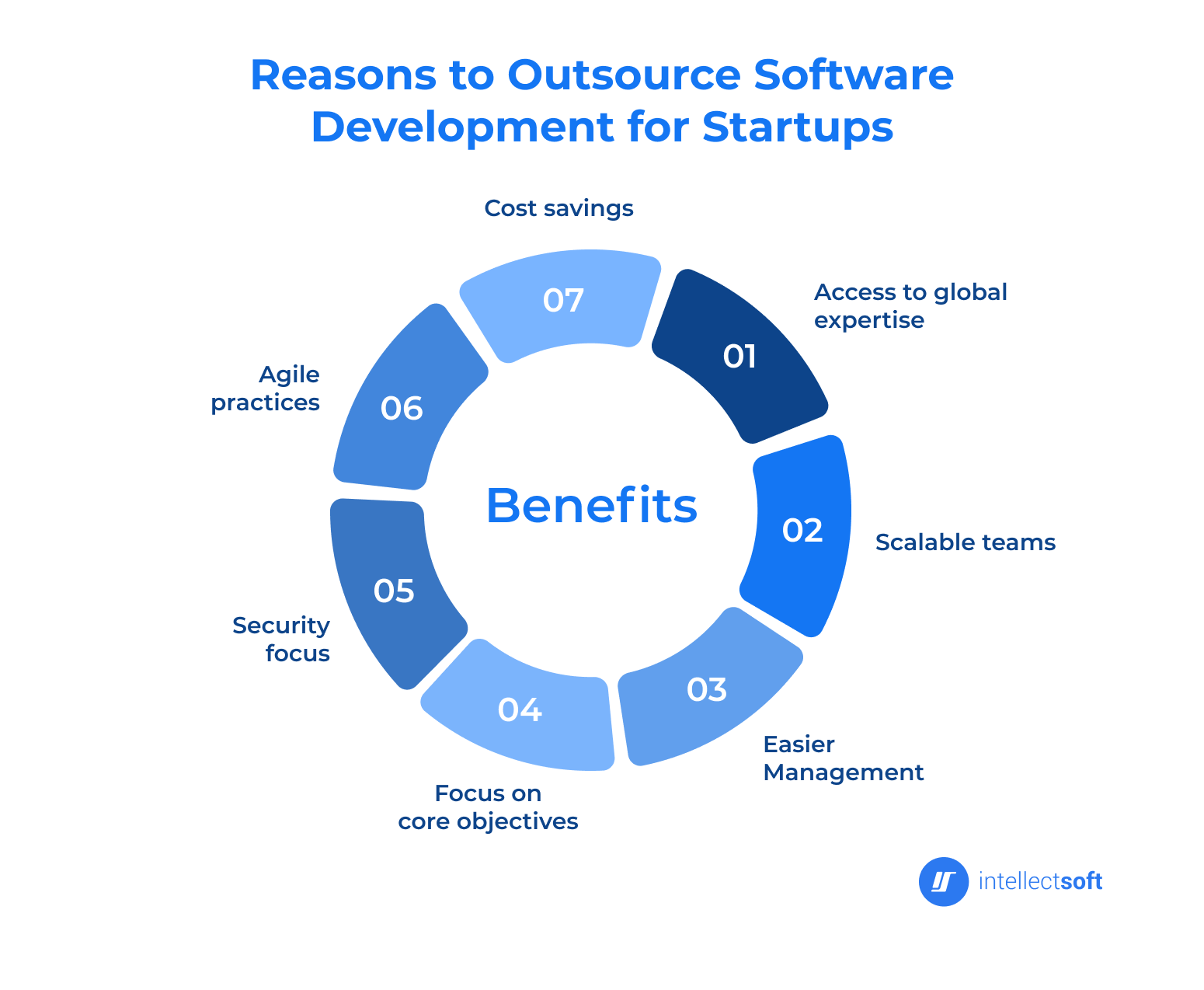 Reasons to Outsource Software Development for Startups

Benefits

01
Access to global expertise

02
Scalable teams

03
Easier Management

04
Focus on core objectives

05
Security focus

06
Agile practices

07
Cost savings

intellectsoft